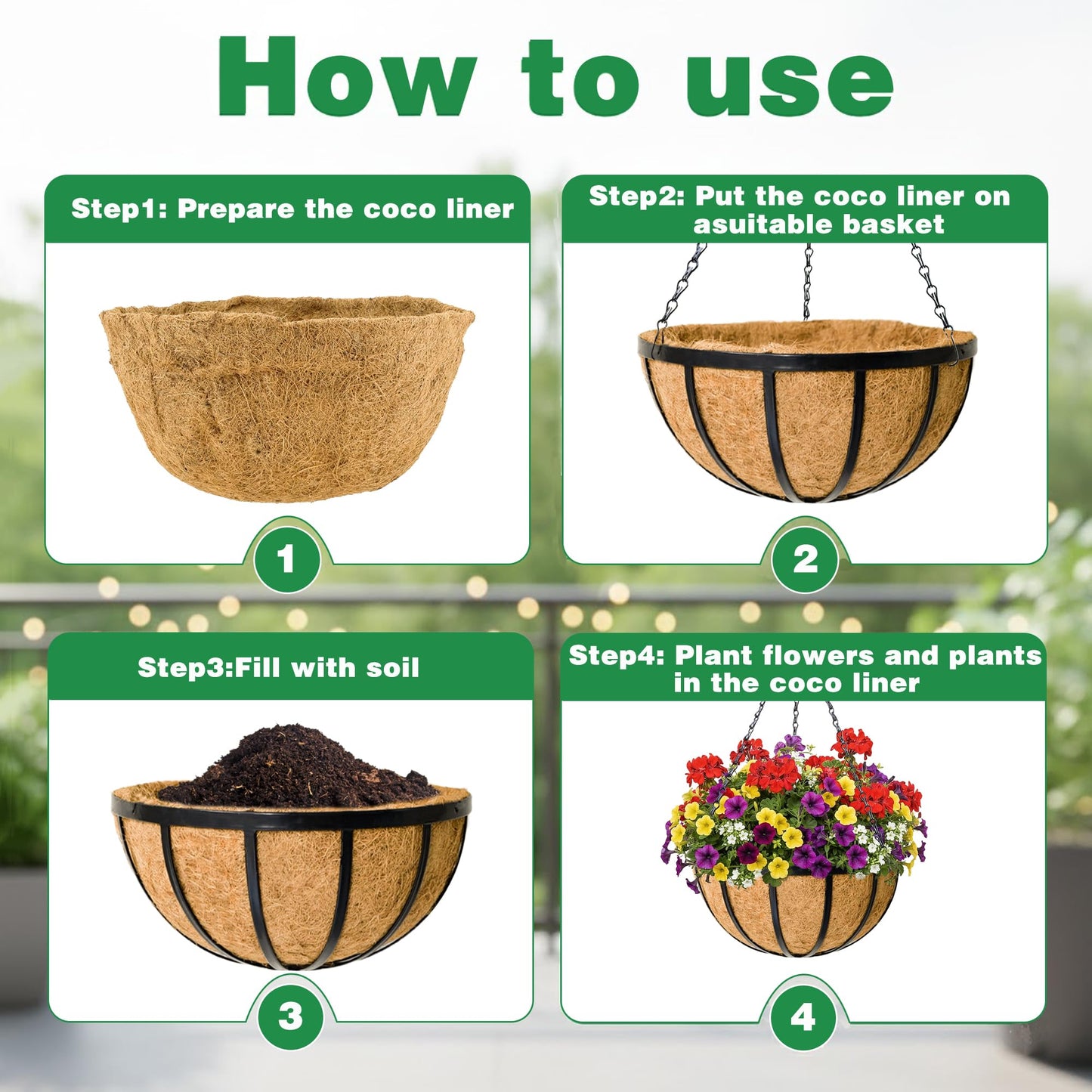 How to use

Step1: Prepare the coco liner

1

Step2: Put the coco liner on asuitable basket

2

Step3:Fill with soil

3

Step4: Plant flowers and plants in the coco liner

4